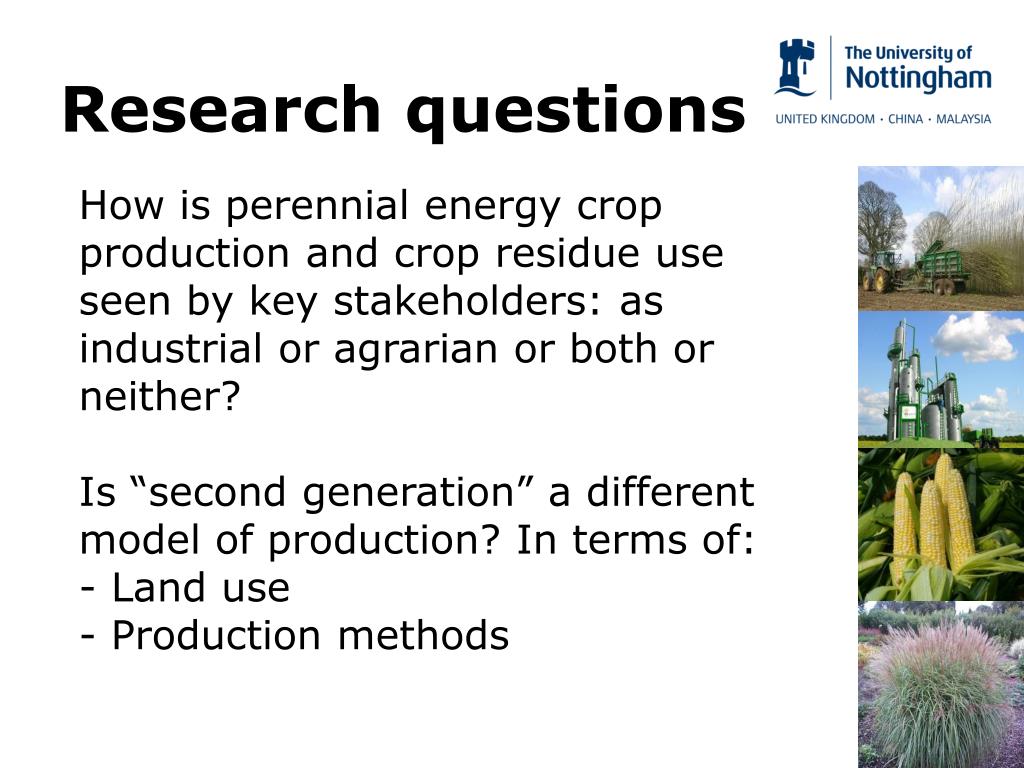 Research questions

The University of Nottingham
UNITED KINGDOM · CHINA · MALAYSIA

How is perennial energy crop production and crop residue use seen by key stakeholders: as industrial or agrarian or both or neither?

Is “second generation” a different model of production? In terms of:
- Land use
- Production methods